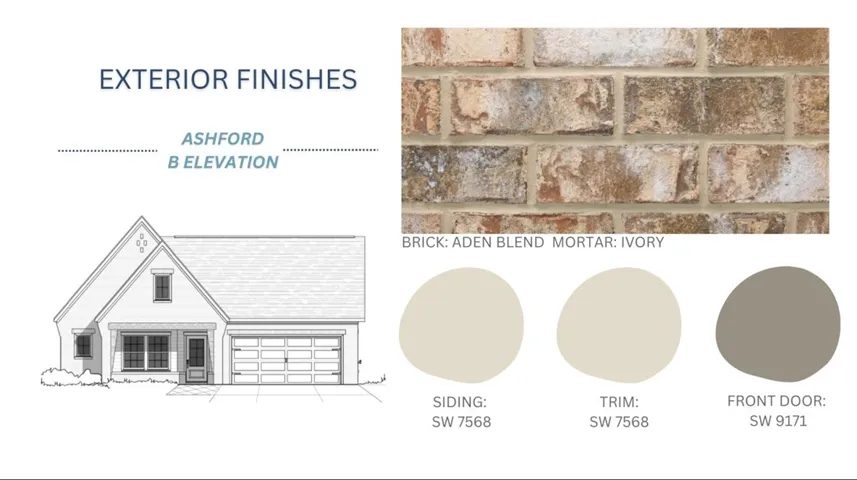 EXTERIOR FINISHES

ASHFORD
B ELEVATION

BRICK: ADEN BLEND MORTAR: IVORY

SIDING:
SW 7568

TRIM:
SW 7568

FRONT DOOR:
SW 9171